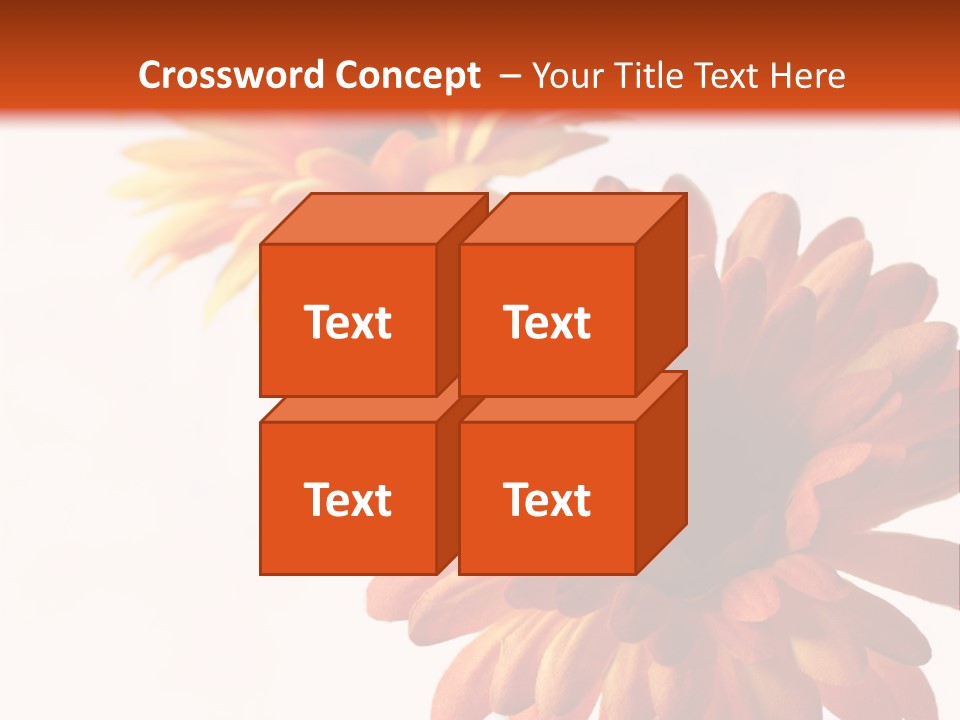 Crossword Concept – Your Title Text Here

Text

Text

Text

Text